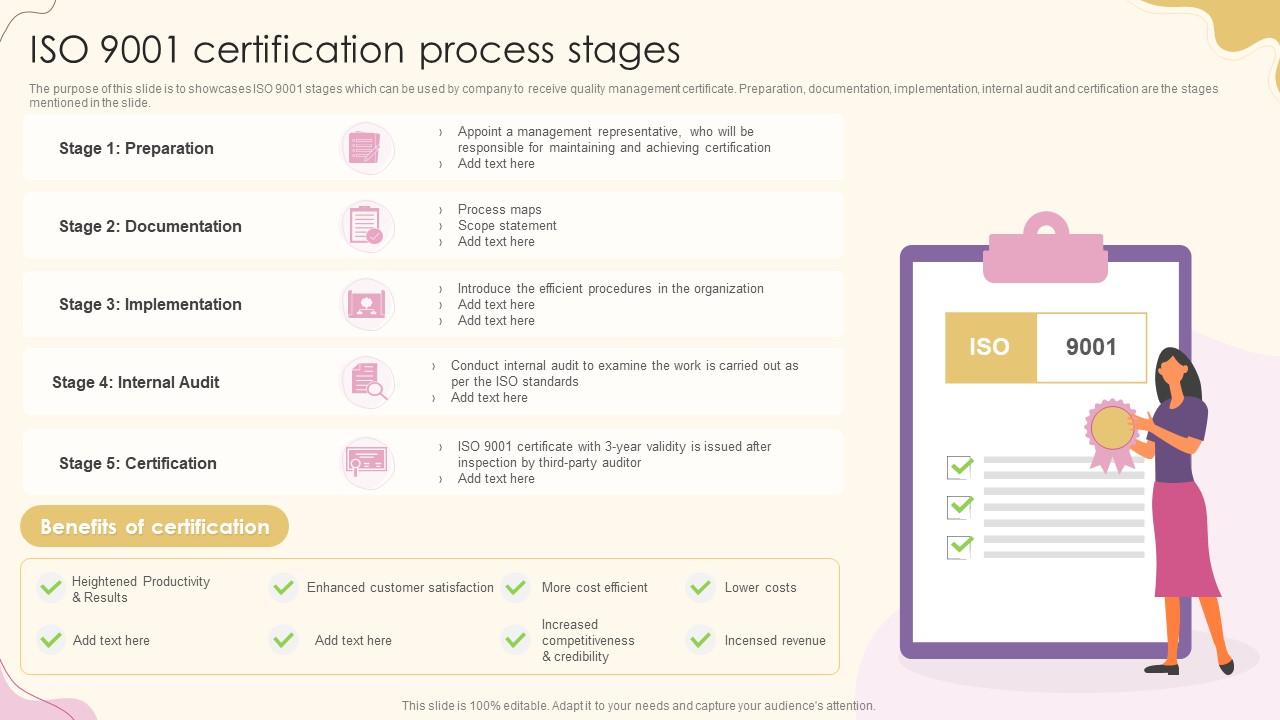 ISO 9001 certification process stages

The purpose of this slide is to showcases ISO 9001 stages which can be used by company to receive quality management certificate. Preparation, documentation, implementation, internal audit and certification are the stages mentioned in the slide.

Stage 1: Preparation

› Appoint a management representative, who will be responsible for maintaining and achieving certification
› Add text here

Stage 2: Documentation

› Process maps
› Scope statement
› Add text here

Stage 3: Implementation

› Introduce the efficient procedures in the organization
› Add text here
› Add text here

Stage 4: Internal Audit

› Conduct internal audit to examine the work is carried out as per the ISO standards
› Add text here

Stage 5: Certification

› ISO 9001 certificate with 3-year validity is issued after inspection by third-party auditor
› Add text here

ISO 9001

Benefits of certification

Heightened Productivity & Results

Enhanced customer satisfaction

More cost efficient

Lower costs

Add text here

Add text here

Increased competitiveness & credibility

Incensed revenue

This slide is 100% editable. Adapt it to your needs and capture your audience's attention.